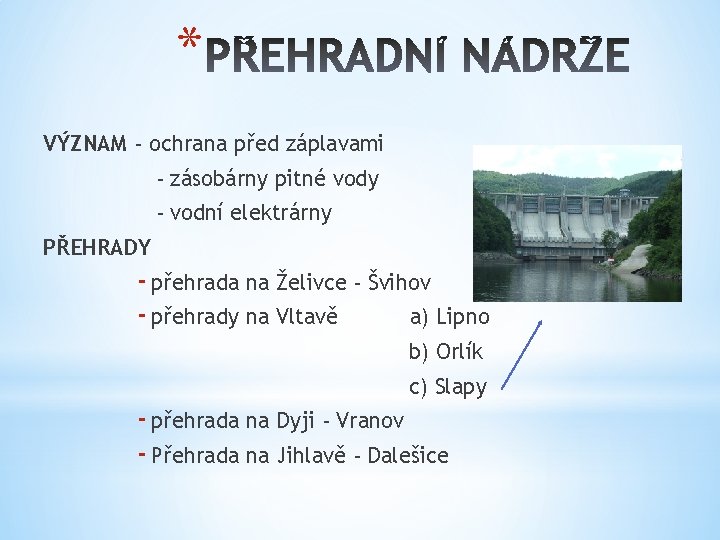 *PŘEHRADNÍ NÁDRŽE

VÝZNAM - ochrana před záplavami
- zásobárny pitné vody
- vodní elektrárny

PŘEHRADY
- přehrada na Želivce - Švihov
- přehrady na Vltavě a) Lipno
b) Orlík
c) Slapy
- přehrada na Dyji - Vranov
- Přehrada na Jihlavě - Dalešice